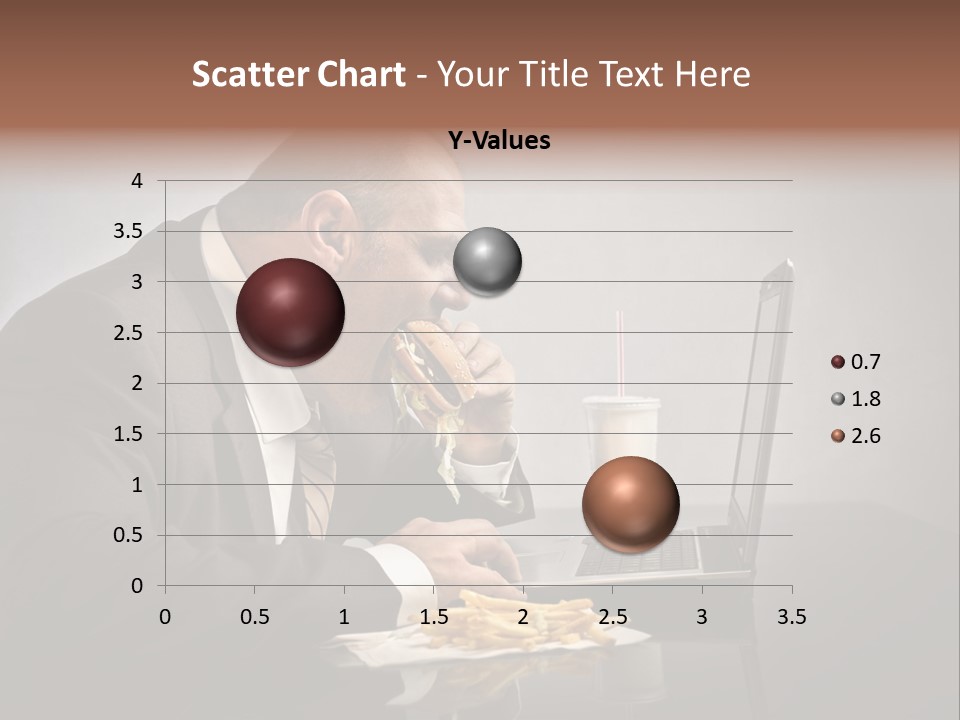 Scatter Chart - Your Title Text Here

Y-Values

4
3.5
3
2.5
2
1.5
1
0.5
0

0 0.5 1 1.5 2 2.5 3 3.5

0.7
1.8
2.6